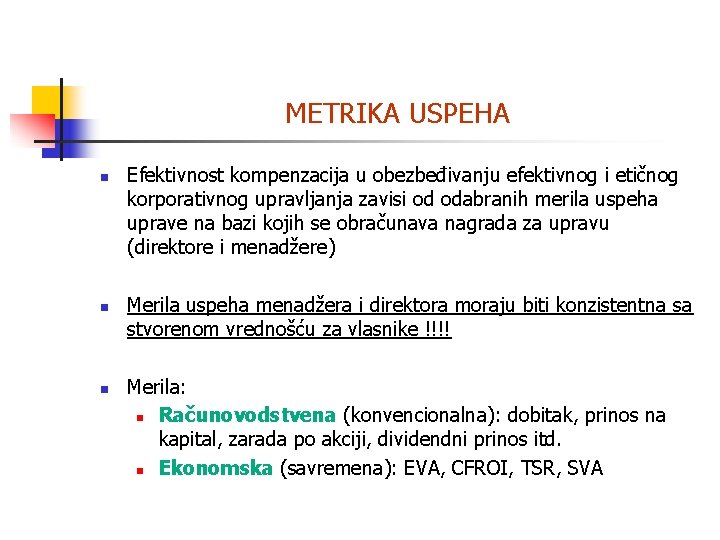 METRIKA USPEHA

Efektivnost kompenzacija u obezbeđivanju efektivnog i etičnog korporativnog upravljanja zavisi od odabranih merila uspeha uprave na bazi kojih se obračunava nagrada za upravu (direktore i menadžere)

Merila uspeha menadžera i direktora moraju biti konzistentna sa stvorenom vrednošću za vlasnike !!!!

Merila:
Računovodstvena (konvencionalna): dobitak, prinos na kapital, zarada po akciji, dividendni prinos itd.
Ekonomska (savremena): EVA, CFROI, TSR, SVA